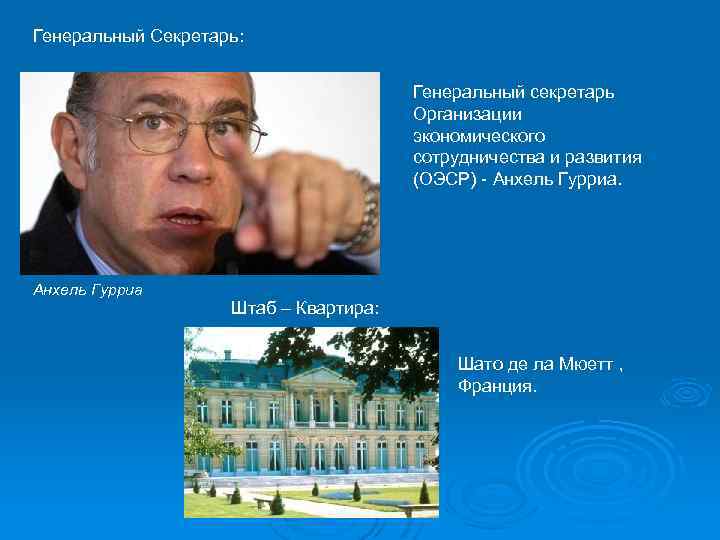 Генеральный Секретарь:

Генеральный секретарь Организации экономического сотрудничества и развития (ОЭСР) - Анхель Гурриа.

Анхель Гурриа

Штаб – Квартира:

Шато де ла Мюетт , Франция.